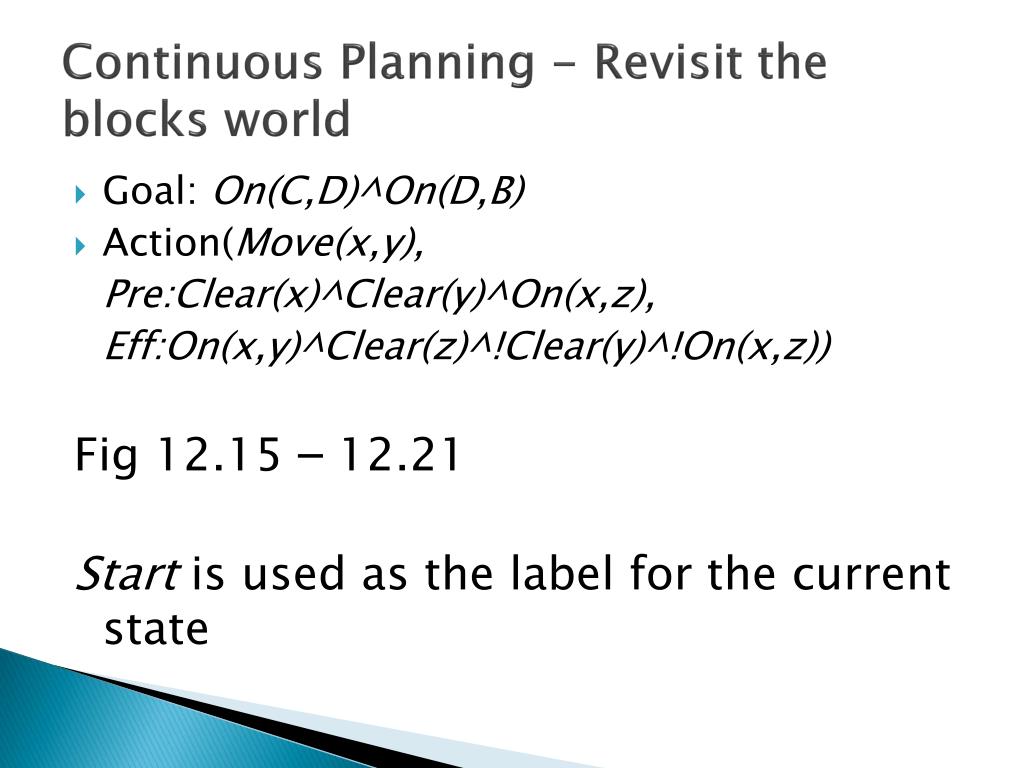 Continuous Planning – Revisit the blocks world

Goal: On(C,D)^On(D,B)
Action(Move(x,y),
Pre:Clear(x)^Clear(y)^On(x,z),
Eff:On(x,y)^Clear(z)^!Clear(y)^!On(x,z))

Fig 12.15 – 12.21

Start is used as the label for the current state